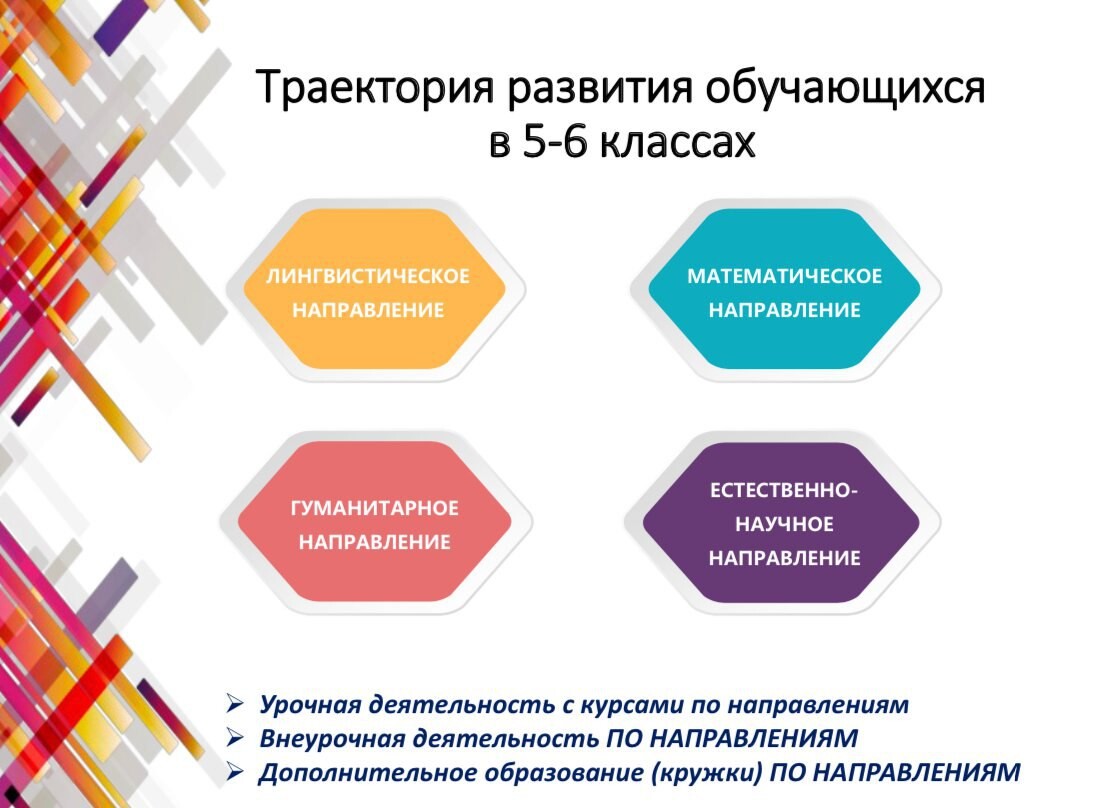 Траектория развития обучающихся в 5-6 классах

ЛИНГВИСТИЧЕСКОЕ НАПРАВЛЕНИЕ

МАТЕМАТИЧЕСКОЕ НАПРАВЛЕНИЕ

ГУМАНИТАРНОЕ НАПРАВЛЕНИЕ

ЕСТЕСТВЕННО-НАУЧНОЕ НАПРАВЛЕНИЕ

➢ Урочная деятельность с курсами по направлениям
➢ Внеурочная деятельность ПО НАПРАВЛЕНИЯМ
➢ Дополнительное образование (кружки) ПО НАПРАВЛЕНИЯМ